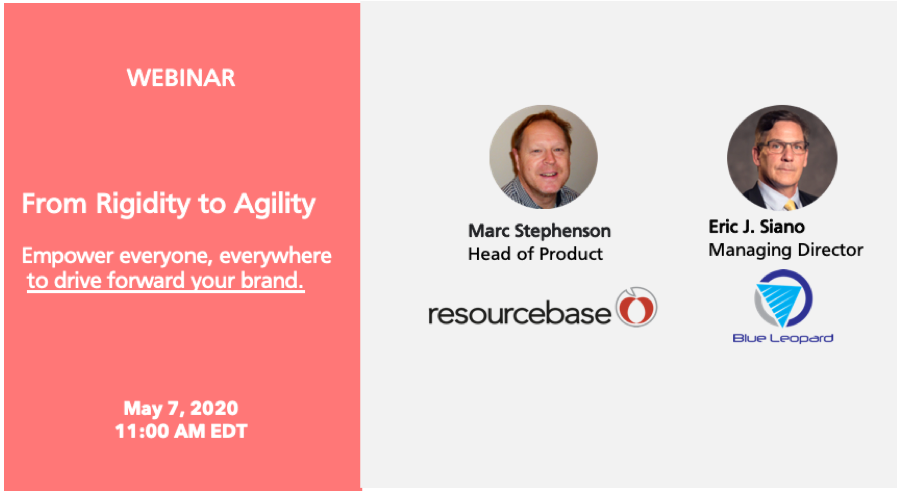 WEBINAR

From Rigidity to Agility

Empower everyone, everywhere to drive forward your brand.

May 7, 2020
11:00 AM EDT

Marc Stephenson
Head of Product

resourcebase

Eric J. Siano
Managing Director

Blue Leopard